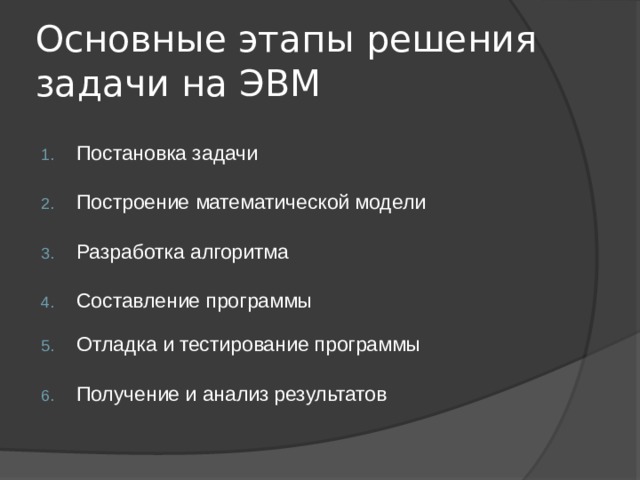 Основные этапы решения задачи на ЭВМ

1. Постановка задачи
2. Построение математической модели
3. Разработка алгоритма
4. Составление программы
5. Отладка и тестирование программы
6. Получение и анализ результатов